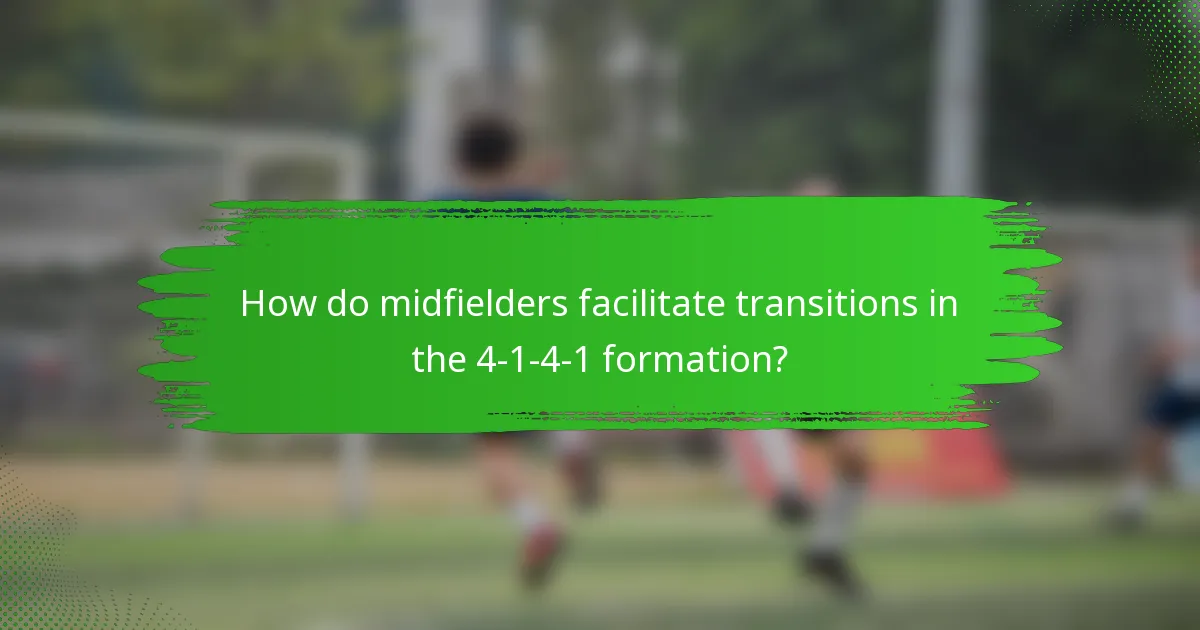 How do midfielders facilitate transitions in the 4-1-4-1 formation?